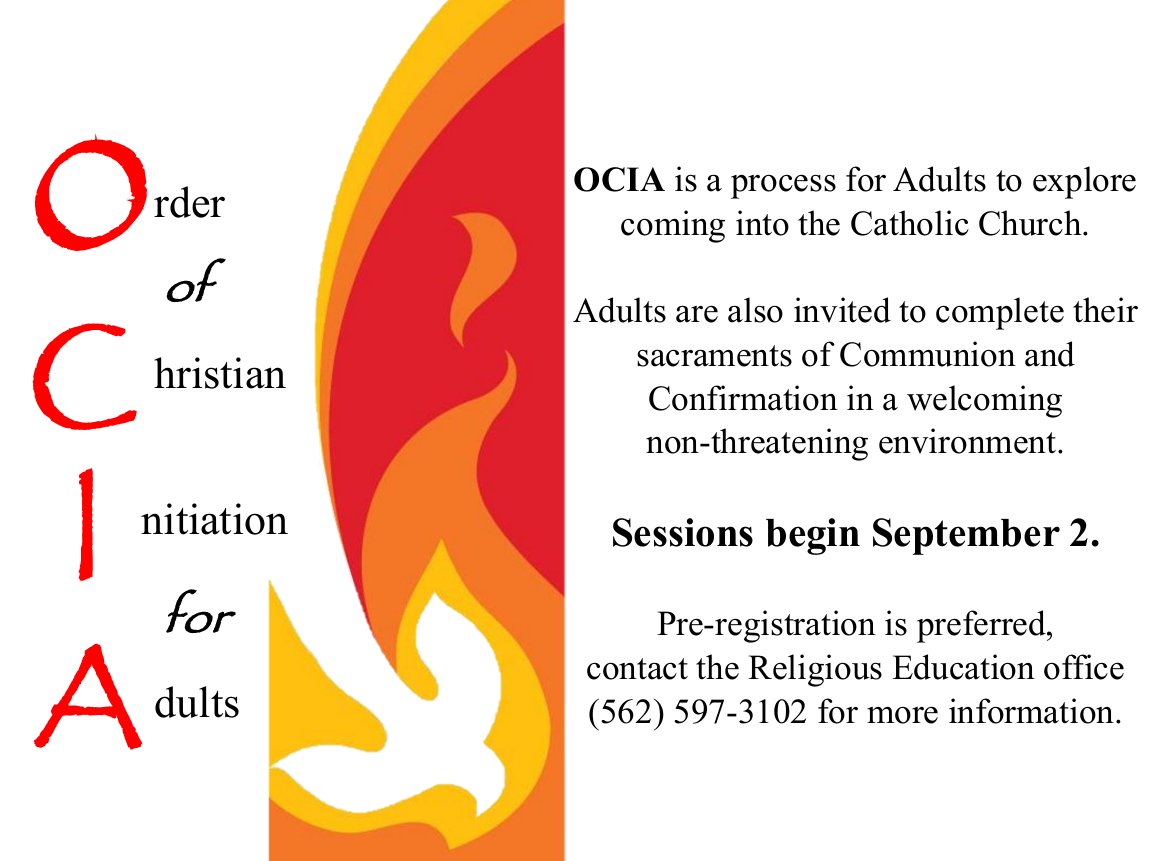 Order
of
Christian
Initiation
for
Adults

OCIA is a process for Adults to explore coming into the Catholic Church.

Adults are also invited to complete their sacraments of Communion and Confirmation in a welcoming non-threatening environment.

Sessions begin September 2.

Pre-registration is preferred, contact the Religious Education office (562) 597-3102 for more information.